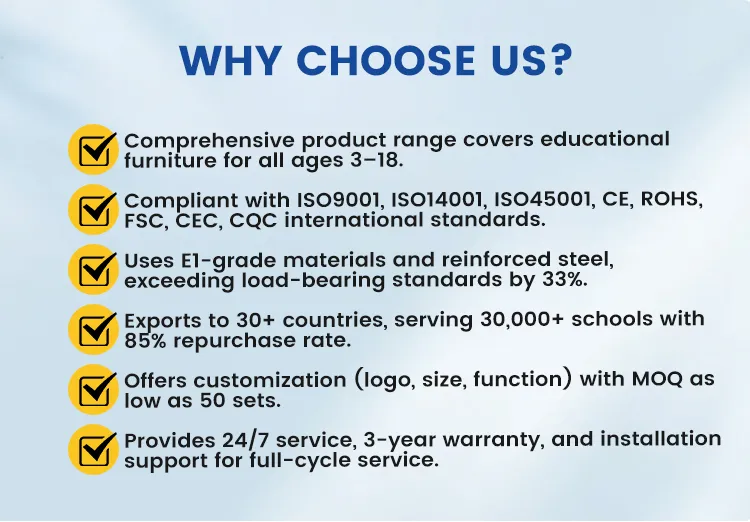 WHY CHOOSE US?

Comprehensive product range covers educational furniture for all ages 3–18.

Compliant with ISO9001, ISO14001, ISO45001, CE, ROHS, FSC, CEC, CQC international standards.

Uses E1-grade materials and reinforced steel, exceeding load-bearing standards by 33%.

Exports to 30+ countries, serving 30,000+ schools with 85% repurchase rate.

Offers customization (logo, size, function) with MOQ as low as 50 sets.

Provides 24/7 service, 3-year warranty, and installation support for full-cycle service.